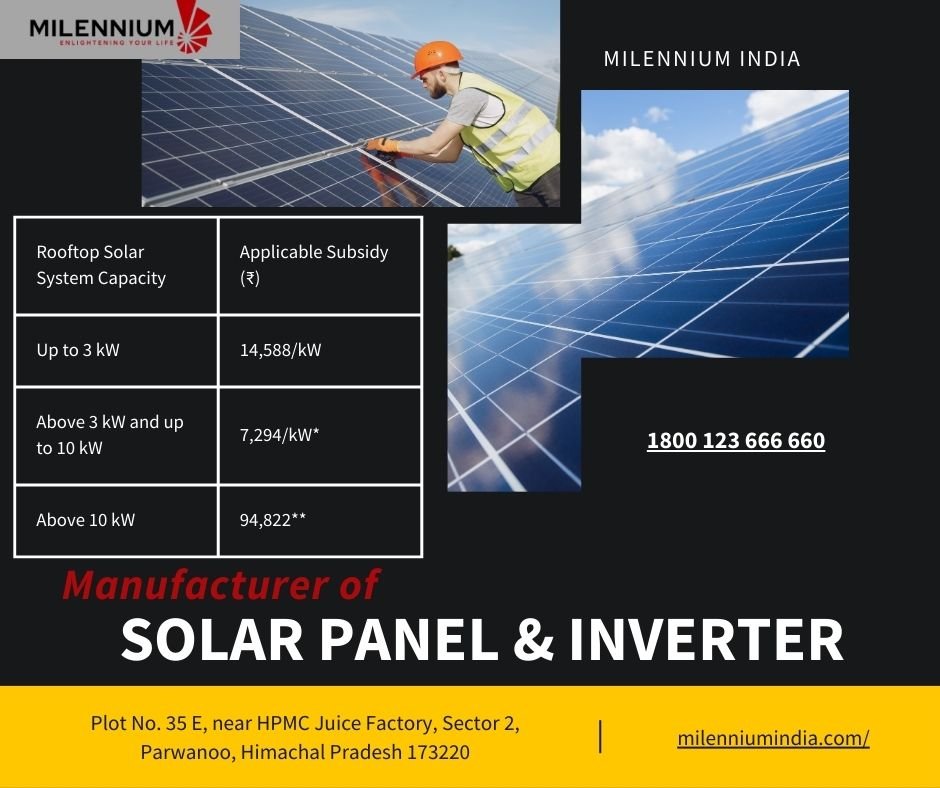 MILENNIUM
ENLIGHTENING YOUR LIFE

MILENNIUM INDIA

| Rooftop Solar System Capacity | Applicable Subsidy (₹) |
|---|---|
| Up to 3 kW | 14,588/kW |
| Above 3 kW and up to 10 kW | 7,294/kW* |
| Above 10 kW | 94,822** |

1800 123 666 660

Manufacturer of
SOLAR PANEL & INVERTER

Plot No. 35 E, near HPMC Juice Factory, Sector 2, Parwanoo, Himachal Pradesh 173220

milenniumindia.com/